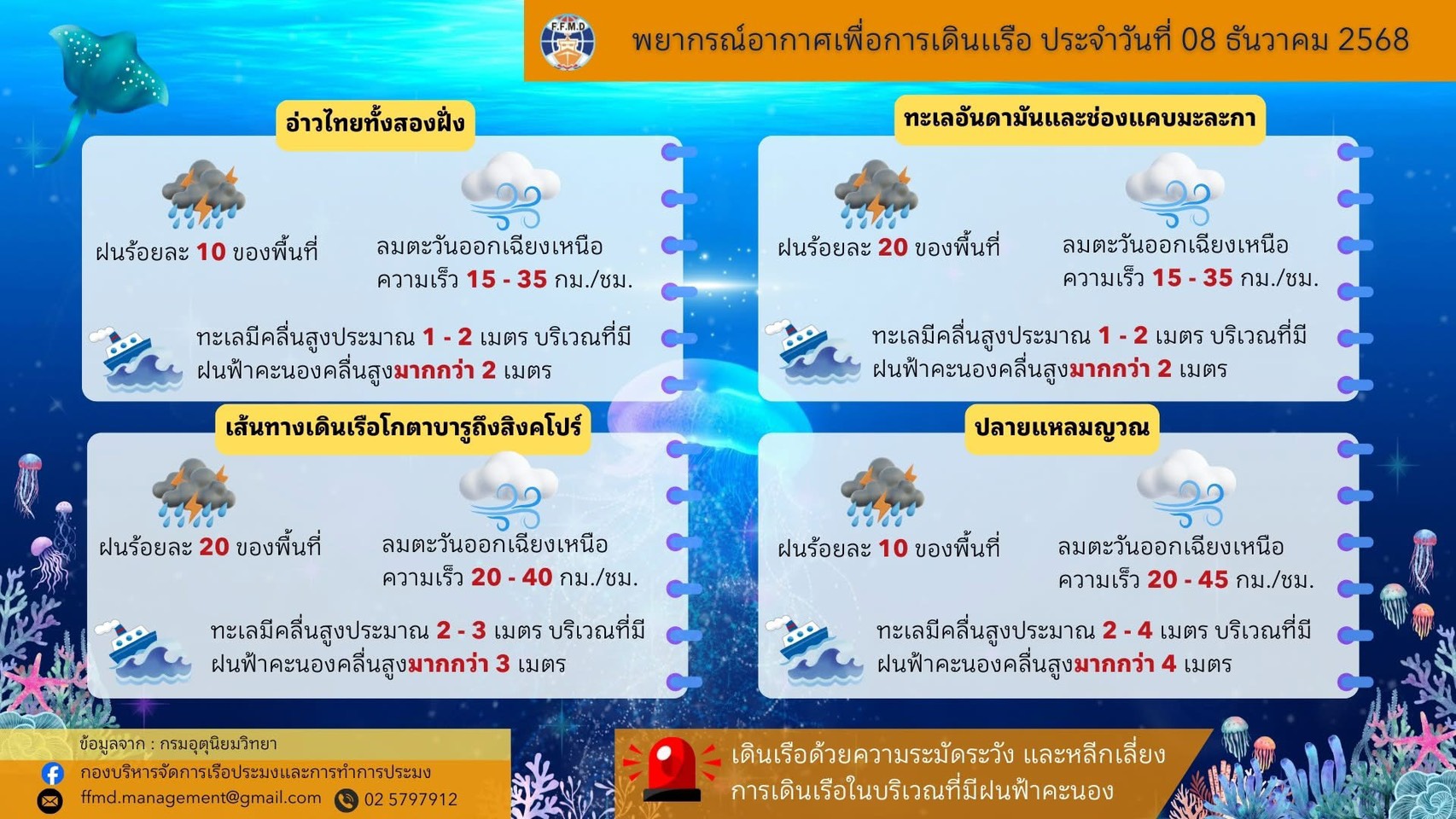 F.F.M.D

พยากรณ์อากาศเพื่อการเดินเรือ ประจำวันที่ 08 ธันวาคม 2568

อ่าวไทยทั้งสองฝั่ง

ฝนร้อยละ 10 ของพื้นที่

ลมตะวันออกเฉียงเหนือ ความเร็ว 15 - 35 กม./ชม.

ทะเลมีคลื่นสูงประมาณ 1 - 2 เมตร บริเวณที่มีฝนฟ้าคะนองคลื่นสูงมากกว่า 2 เมตร

ทะเลอันดามันและช่องแคบมะละกา

ฝนร้อยละ 20 ของพื้นที่

ลมตะวันออกเฉียงเหนือ ความเร็ว 15 - 35 กม./ชม.

ทะเลมีคลื่นสูงประมาณ 1 - 2 เมตร บริเวณที่มีฝนฟ้าคะนองคลื่นสูงมากกว่า 2 เมตร

เส้นทางเดินเรือโกตาบารูถึงสิงคโปร์

ฝนร้อยละ 20 ของพื้นที่

ลมตะวันออกเฉียงเหนือ ความเร็ว 20 - 40 กม./ชม.

ทะเลมีคลื่นสูงประมาณ 2 - 3 เมตร บริเวณที่มีฝนฟ้าคะนองคลื่นสูงมากกว่า 3 เมตร

ปลายแหลมญวณ

ฝนร้อยละ 10 ของพื้นที่

ลมตะวันออกเฉียงเหนือ ความเร็ว 20 - 45 กม./ชม.

ทะเลมีคลื่นสูงประมาณ 2 - 4 เมตร บริเวณที่มีฝนฟ้าคะนองคลื่นสูงมากกว่า 4 เมตร

ข้อมูลจาก : กรมอุตุนิยมวิทยา
กองบริหารจัดการเรือประมงและการทำการประมง
ffmd.management@gmail.com 02 5797912

เดินเรือด้วยความระมัดระวัง และหลีกเลี่ยงการเดินเรือในบริเวณที่มีฝนฟ้าคะนอง